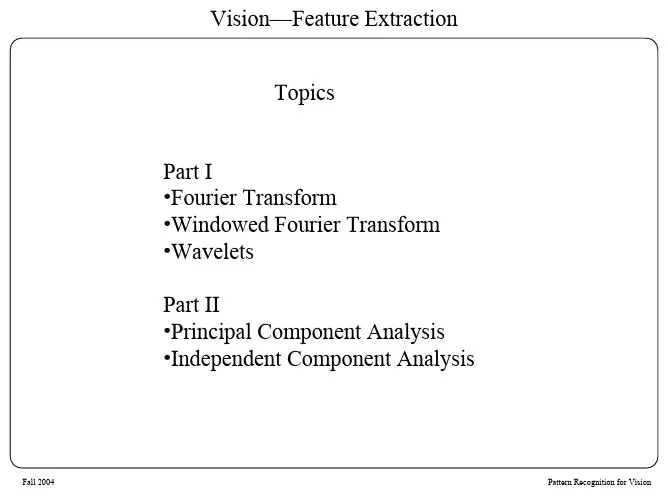 Vision—Feature Extraction

Topics

Part I
•Fourier Transform
•Windowed Fourier Transform
•Wavelets

Part II
•Principal Component Analysis
•Independent Component Analysis

Fall 2004

Pattern Recognition for Vision